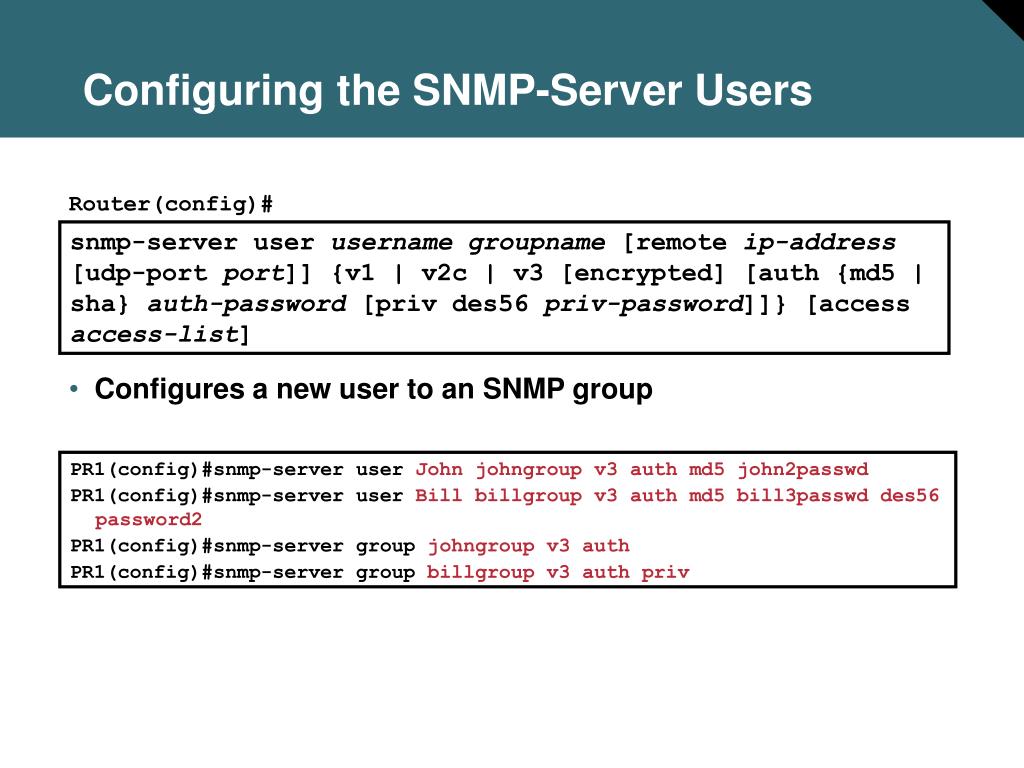 Configuring the SNMP-Server Users

Router(config)#

snmp-server user username groupname [remote ip-address [udp-port port]] {v1 | v2c | v3 [encrypted] [auth {md5 | sha} auth-password [priv des56 priv-password]]} [access access-list]

• Configures a new user to an SNMP group

PR1(config)#snmp-server user John johngroup v3 auth md5 john2passwd
PR1(config)#snmp-server user Bill billgroup v3 auth md5 bill3passwd des56 password2
PR1(config)#snmp-server group johngroup v3 auth
PR1(config)#snmp-server group billgroup v3 auth priv